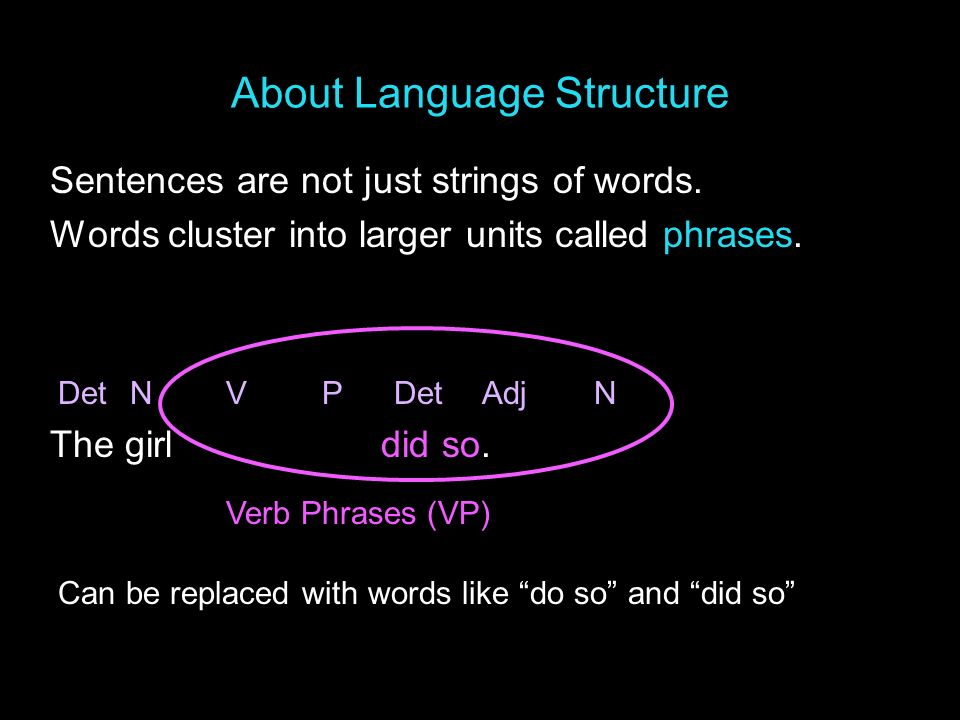 About Language Structure

Sentences are not just strings of words.
Words cluster into larger units called phrases.

Det N V P Det Adj N
The girl did so.

Verb Phrases (VP)

Can be replaced with words like “do so” and “did so”